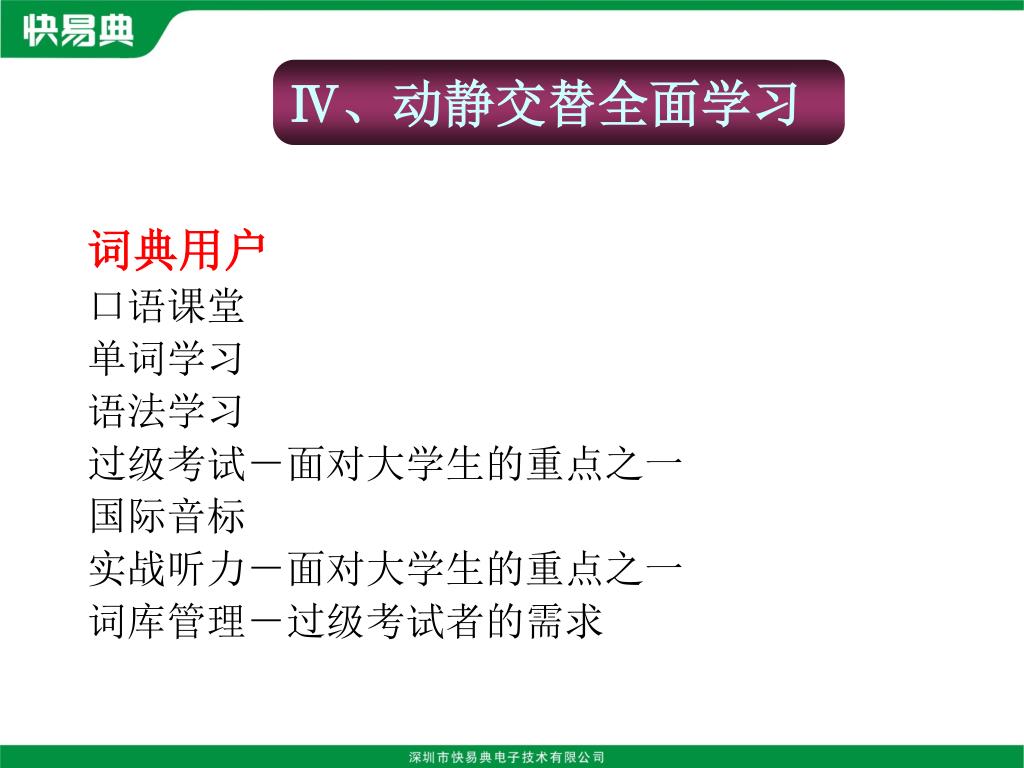 快易典

Ⅳ、动静交替全面学习

词典用户
口语课堂
单词学习
语法学习
过级考试－面对大学生的重点之一
国际音标
实战听力－面对大学生的重点之一
词库管理－过级考试者的需求

深圳市快易典电子技术有限公司